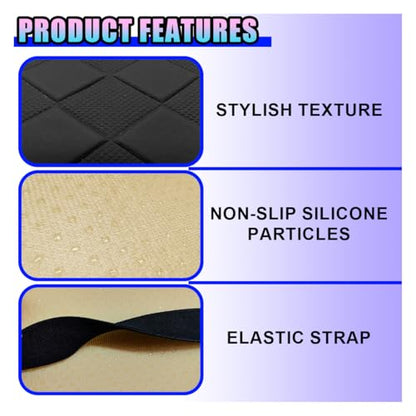 PRODUCT FEATURES

STYLISH TEXTURE

NON-SLIP SILICONE PARTICLES

ELASTIC STRAP